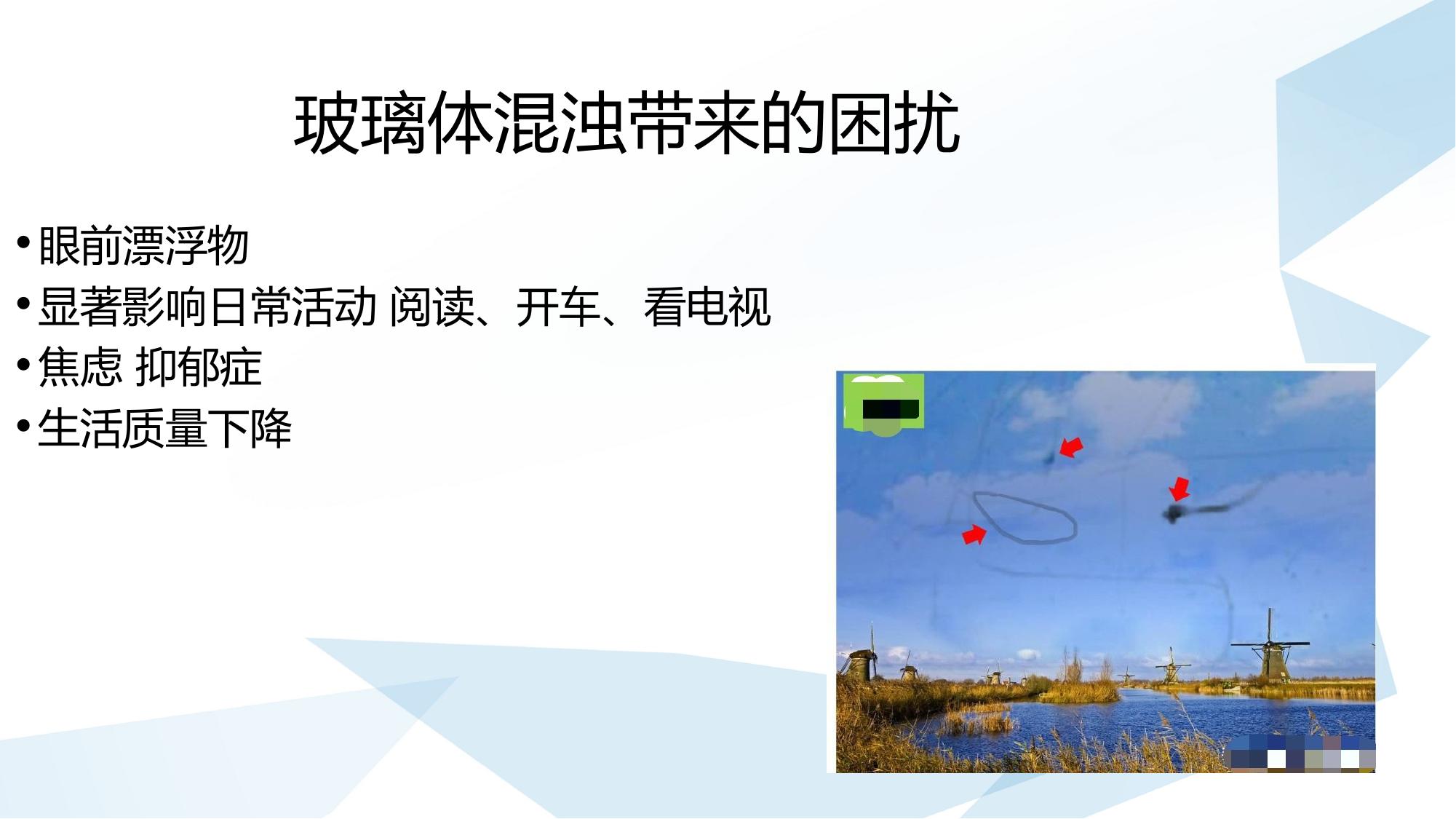 玻璃体混浊带来的困扰

• 眼前漂浮物
• 显著影响日常活动 阅读、开车、看电视
• 焦虑 抑郁症
• 生活质量下降